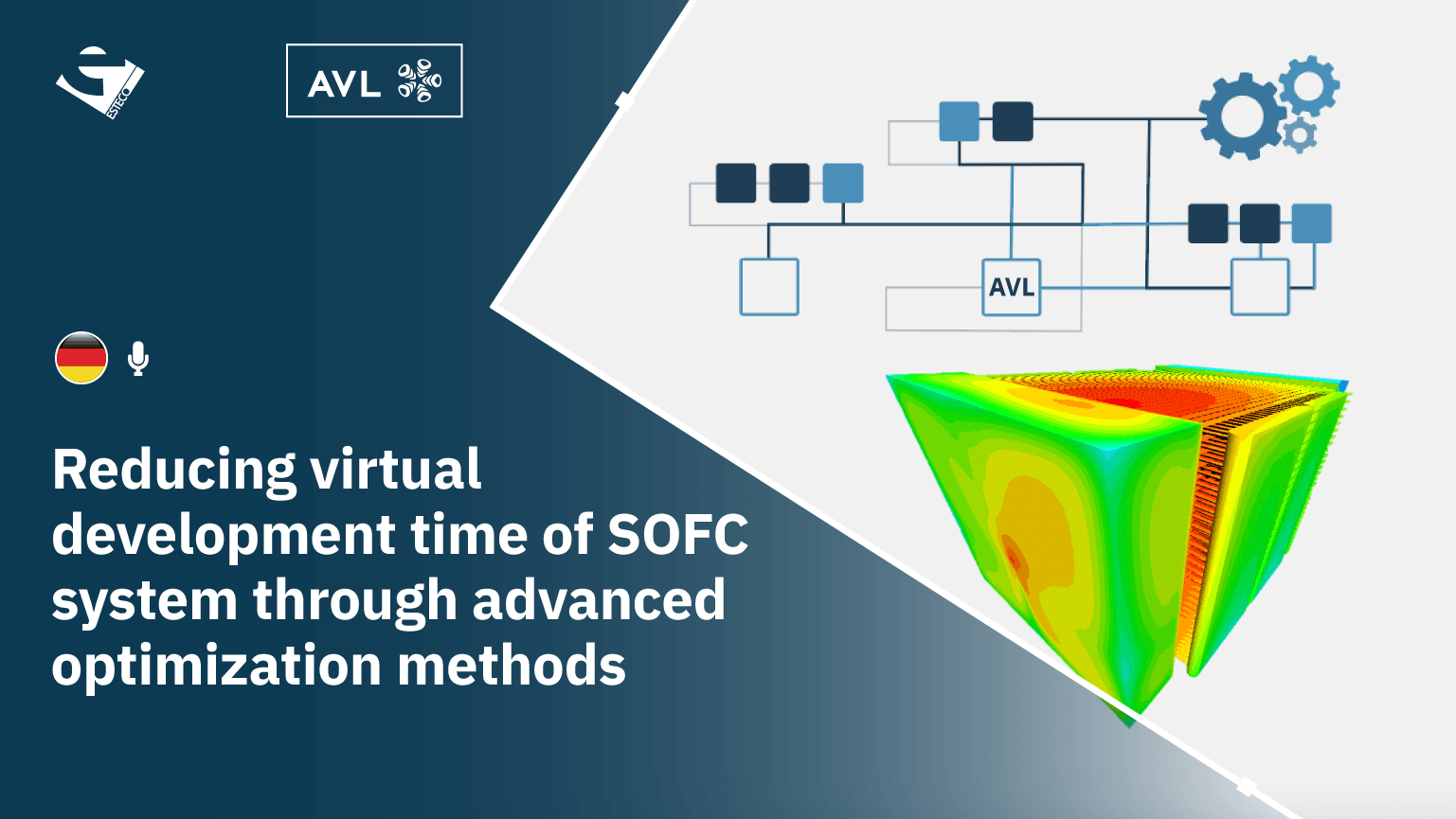 ESTECO

AVL

AVL

Reducing virtual development time of SOFC system through advanced optimization methods